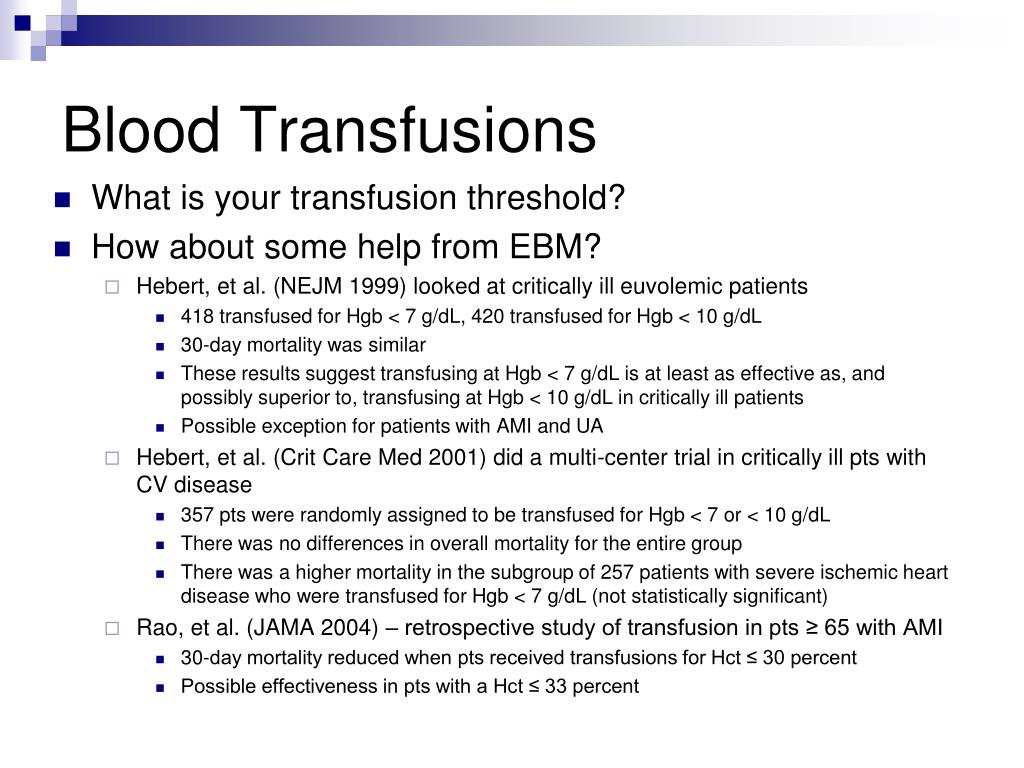 Blood Transfusions

- What is your transfusion threshold?
- How about some help from EBM?
  - Hebert, et al. (NEJM 1999) looked at critically ill euvolemic patients
    - 418 transfused for Hgb < 7 g/dL, 420 transfused for Hgb < 10 g/dL
    - 30-day mortality was similar
    - These results suggest transfusing at Hgb < 7 g/dL is at least as effective as, and possibly superior to, transfusing at Hgb < 10 g/dL in critically ill patients
    - Possible exception for patients with AMI and UA
  - Hebert, et al. (Crit Care Med 2001) did a multi-center trial in critically ill pts with CV disease
    - 357 pts were randomly assigned to be transfused for Hgb < 7 or < 10 g/dL
    - There was no differences in overall mortality for the entire group
    - There was a higher mortality in the subgroup of 257 patients with severe ischemic heart disease who were transfused for Hgb < 7 g/dL (not statistically significant)
  - Rao, et al. (JAMA 2004) – retrospective study of transfusion in pts ≥ 65 with AMI
    - 30-day mortality reduced when pts received transfusions for Hct ≤ 30 percent
    - Possible effectiveness in pts with a Hct ≤ 33 percent